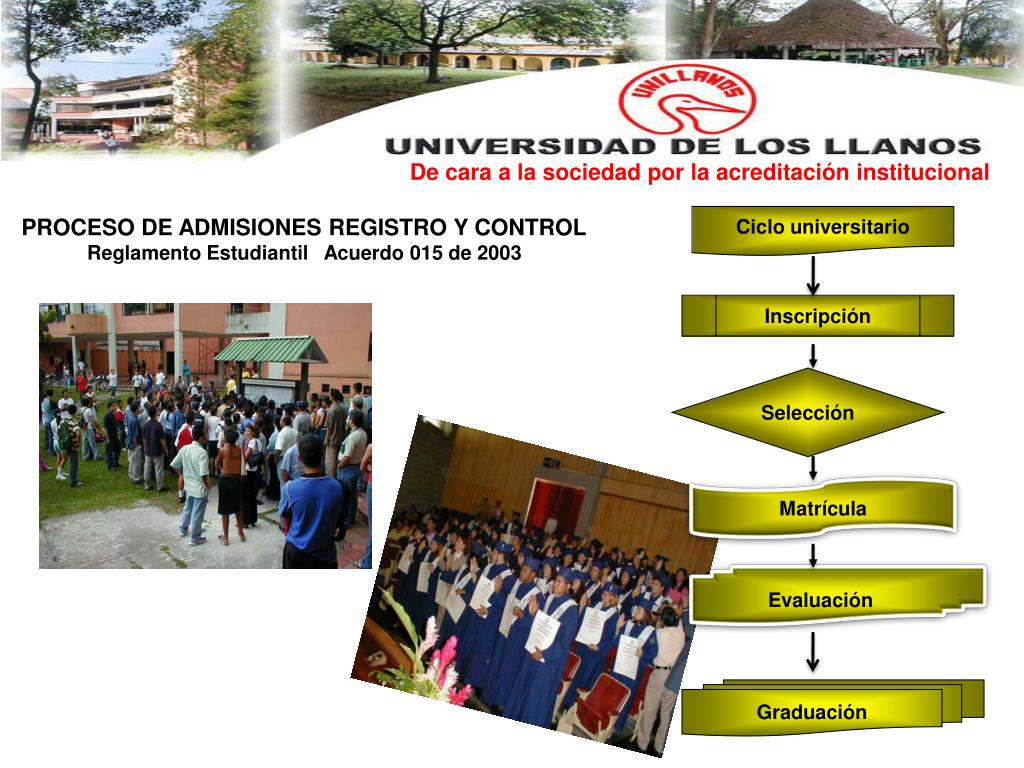 UNILLANOS

UNIVERSIDAD DE LOS LLANOS

De cara a la sociedad por la acreditación institucional

PROCESO DE ADMISIONES REGISTRO Y CONTROL
Reglamento Estudiantil Acuerdo 015 de 2003

Ciclo universitario

Inscripción

Selección

Matrícula

Evaluación

Graduación